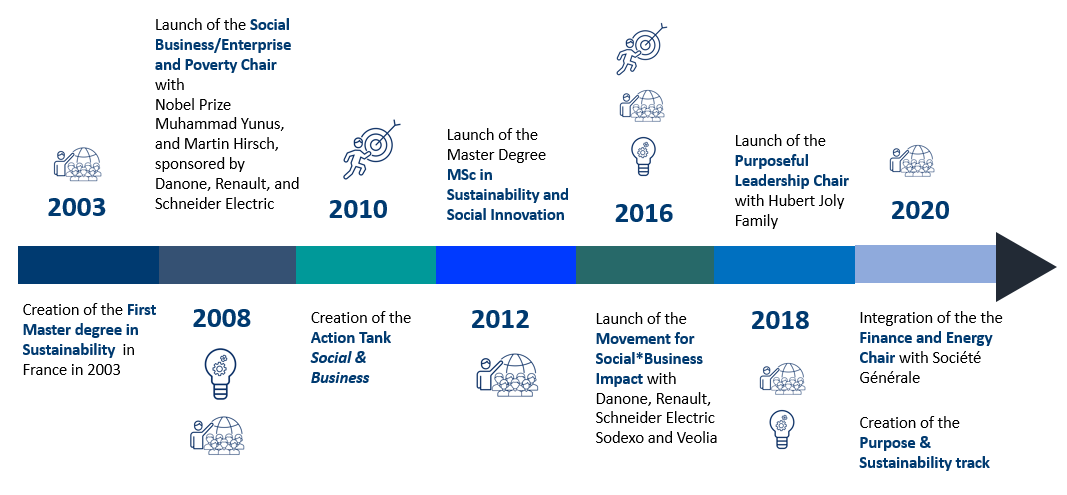 2003

Creation of the First Master degree in Sustainability in France in 2003

Launch of the Social Business/Enterprise and Poverty Chair with Nobel Prize Muhammad Yunus, and Martin Hirsch, sponsored by Danone, Renault, and Schneider Electric

2008

2010

Creation of the Action Tank Social & Business

Launch of the Master Degree MSc in Sustainability and Social Innovation

2012

2016

Launch of the Movement for Social*Business Impact with Danone, Renault, Schneider Electric Sodexo and Veolia

Launch of the Purposeful Leadership Chair with Hubert Joly Family

2018

2020

Integration of the the Finance and Energy Chair with Société Générale

Creation of the Purpose & Sustainability track